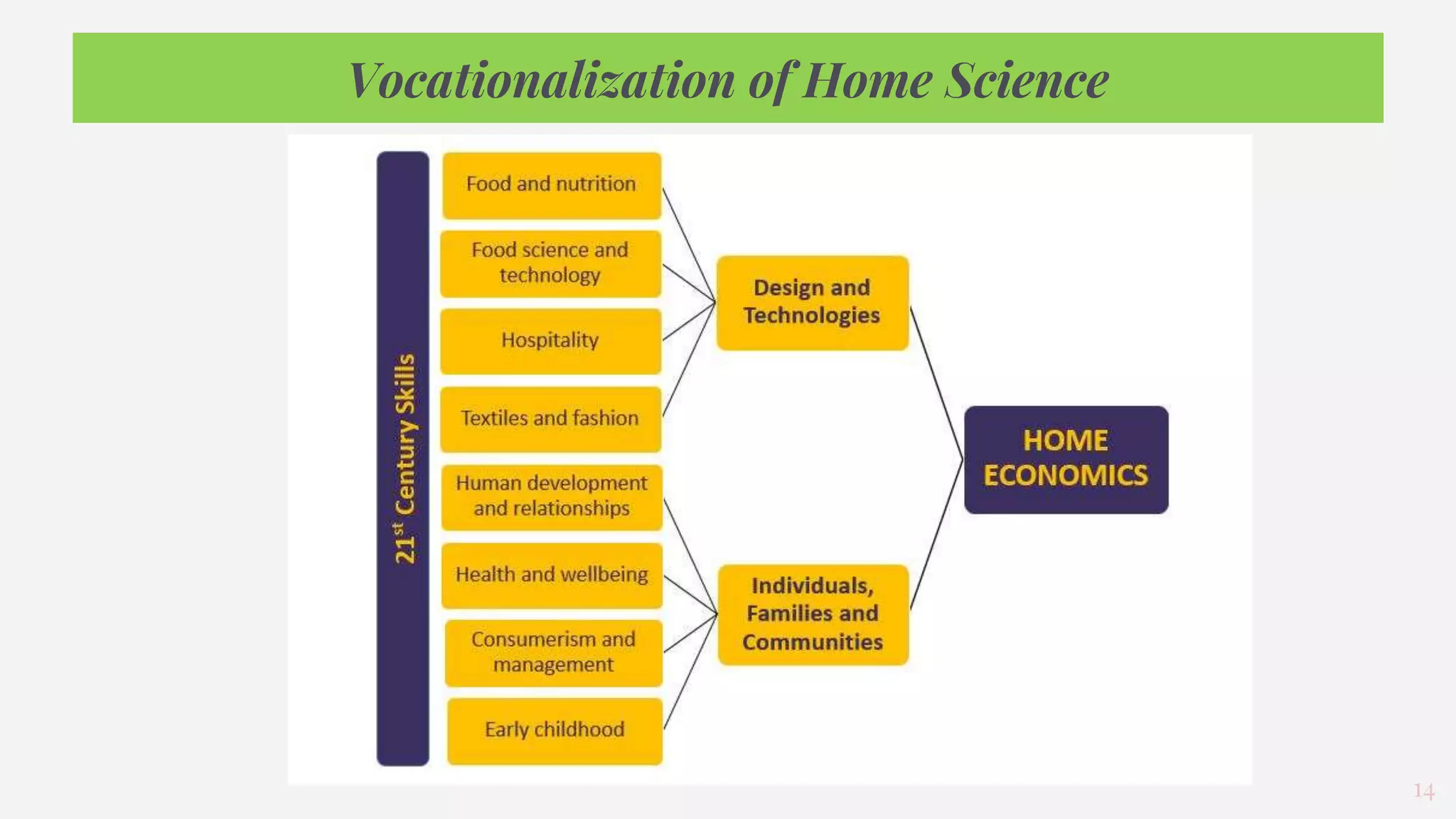 Vocationalization of Home Science

21$^{st}$ Century Skills

Food and nutrition

Food science and technology

Hospitality

Textiles and fashion

Human development and relationships

Health and wellbeing

Consumerism and management

Early childhood

Design and Technologies

Individuals, Families and Communities

HOME ECONOMICS

14